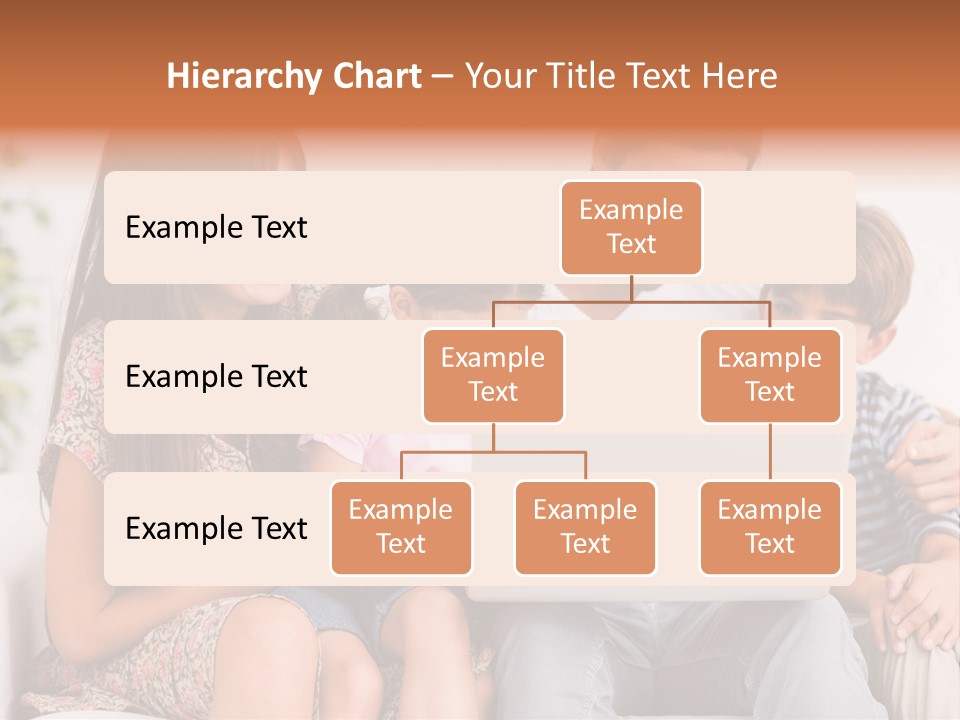 Hierarchy Chart – Your Title Text Here

Example Text

Example Text

Example Text

Example Text

Example Text

Example Text

Example Text

Example Text

Example Text